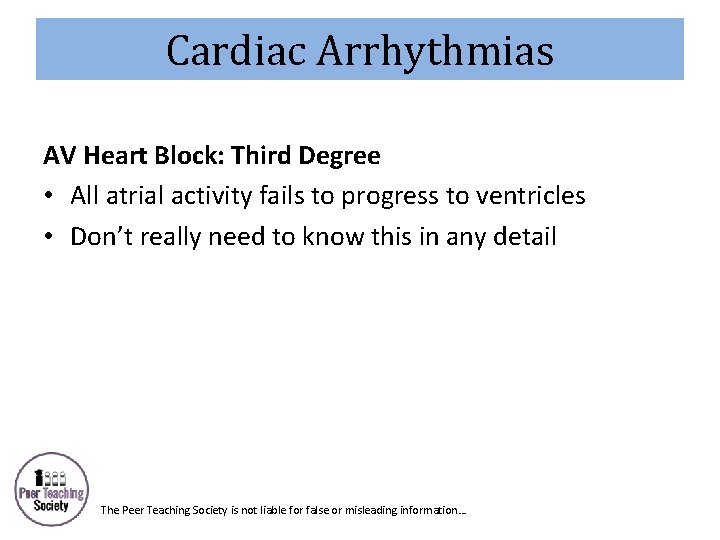 Cardiac Arrhythmias

AV Heart Block: Third Degree

• All atrial activity fails to progress to ventricles

• Don't really need to know this in any detail

Peer Teaching Society

The Peer Teaching Society is not liable for false or misleading information…